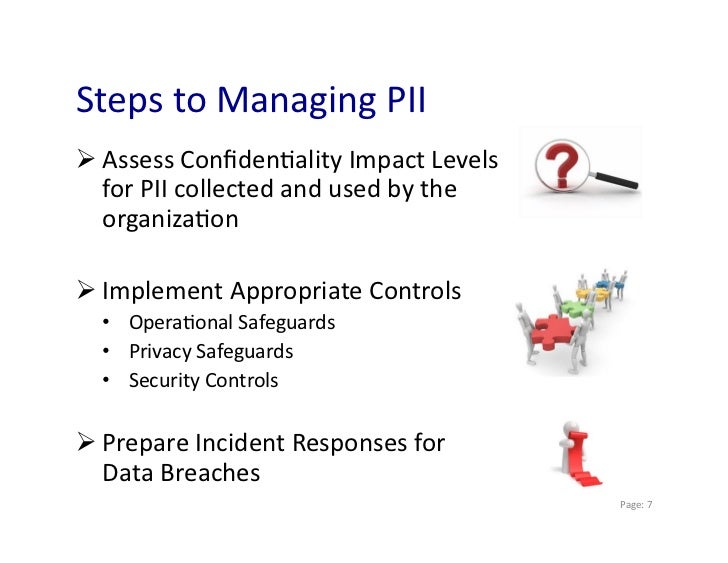 Steps to Managing PII

➢ Assess Confidentiality Impact Levels for PII collected and used by the organization

➢ Implement Appropriate Controls
• Operational Safeguards
• Privacy Safeguards
• Security Controls

➢ Prepare Incident Responses for Data Breaches

Page: 7